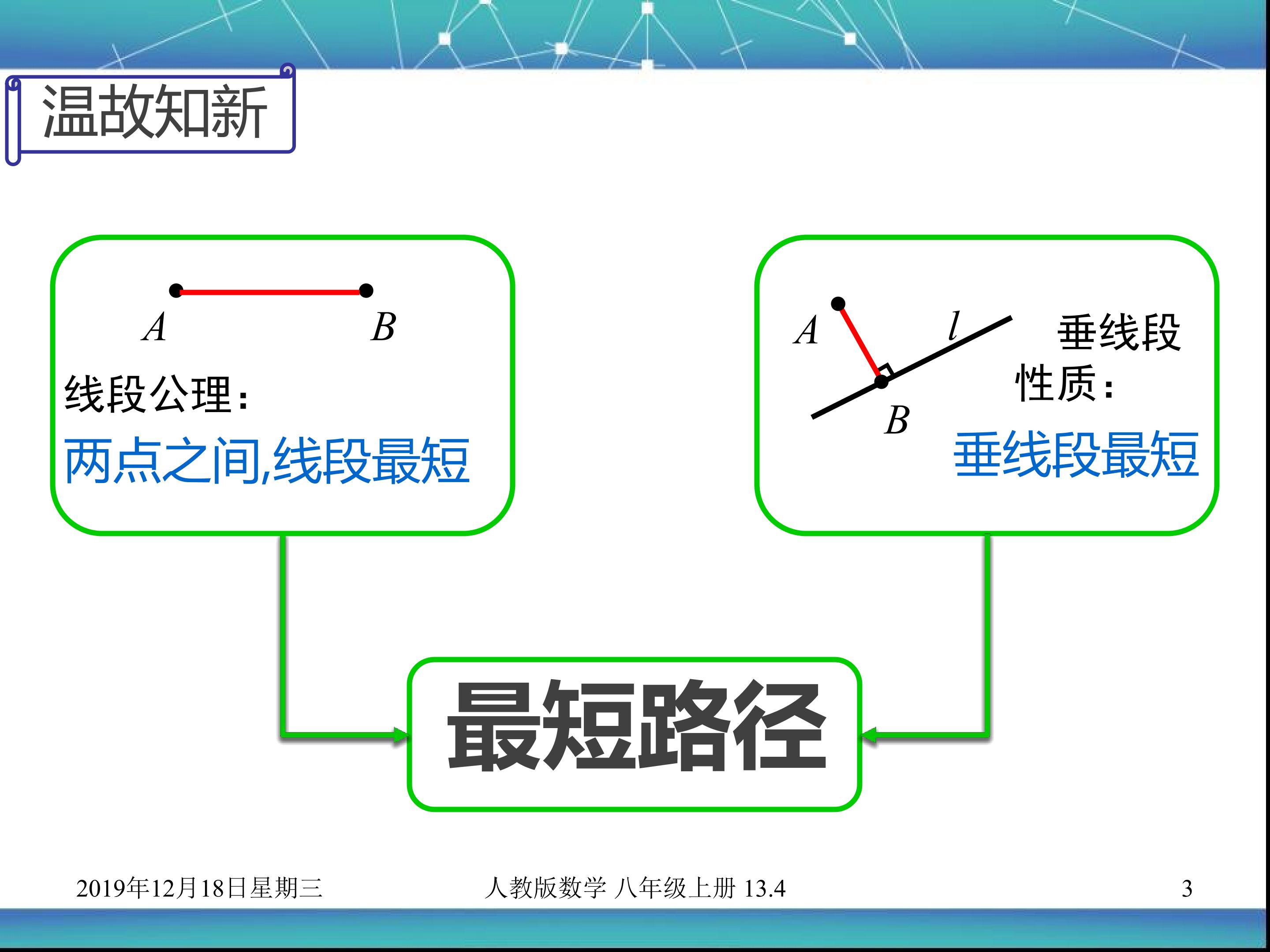 温故知新

$A$ $B$

线段公理：

两点之间,线段最短

$A$ $l$ $B$

垂线段性质：

垂线段最短

最短路径

2019年12月18日星期三

人教版数学 八年级上册 13.4

3